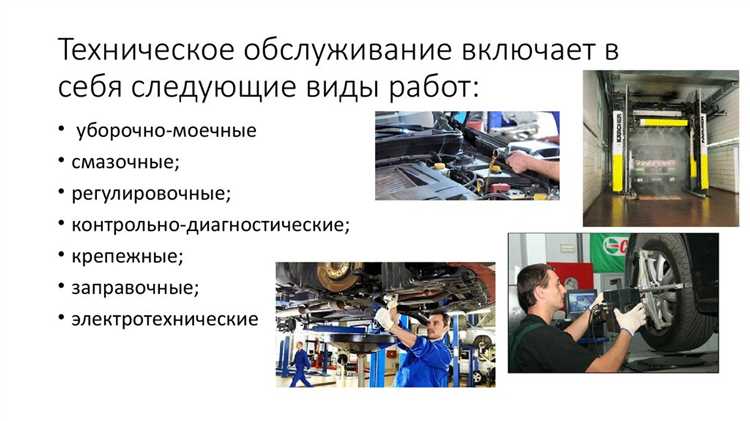 Техническое обслуживание включает в себя следующие виды работ:

• уборочно-моечные
• смазочные;
• регулировочные;
• контрольно-диагностические;
• крепежные;
• заправочные;
• электротехнические

KÄRCHER

KÄRCHER